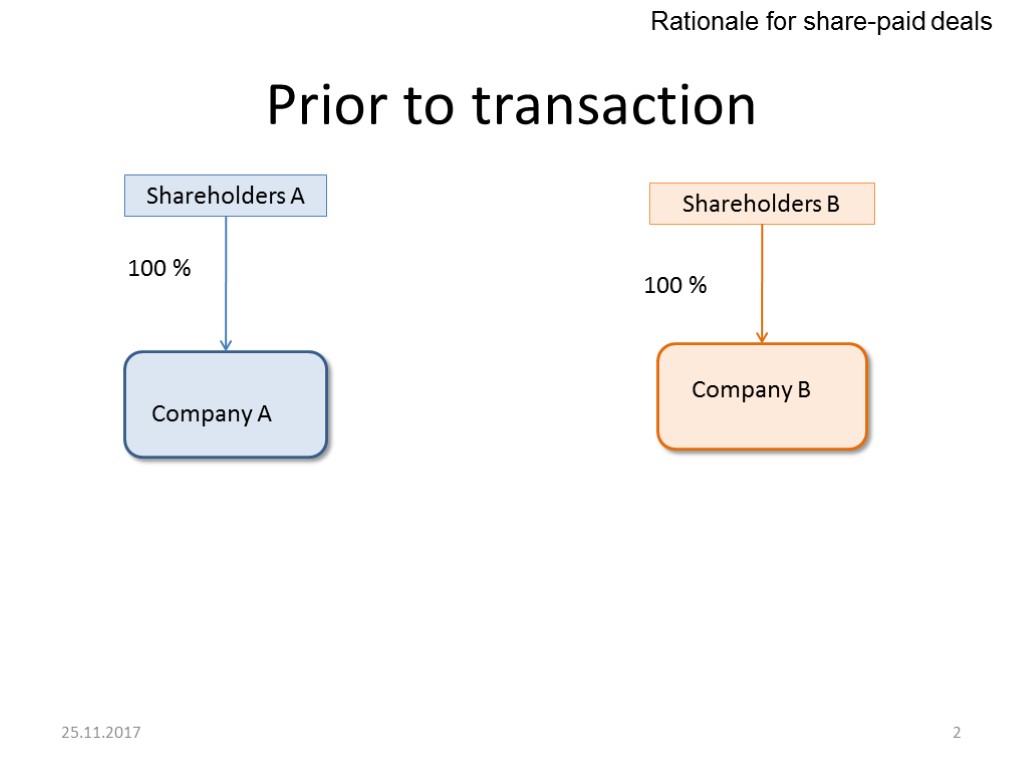 Rationale for share-paid deals

Prior to transaction

Shareholders A

100 %

Company A

Shareholders B

100 %

Company B

25.11.2017

2